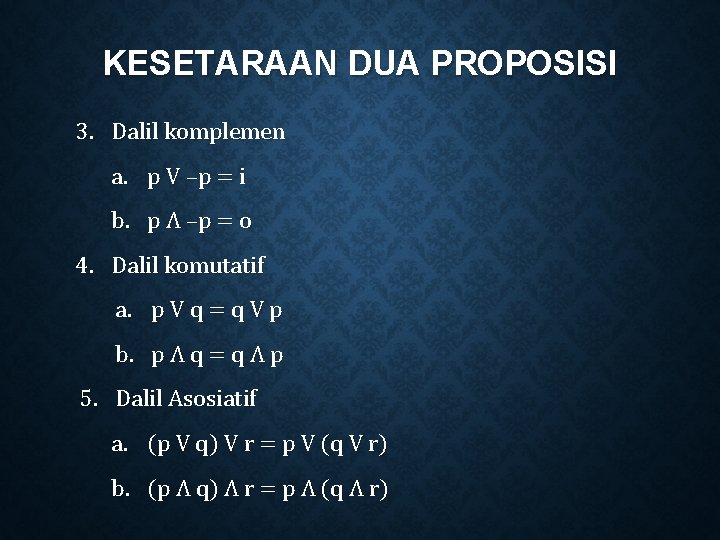 KESETARAAN DUA PROPOSISI

3. Dalil komplemen

a. $p \vee -p = i$

b. $p \wedge -p = o$

4. Dalil komutatif

a. $p \vee q = q \vee p$

b. $p \wedge q = q \wedge p$

5. Dalil Asosiatif

a. $(p \vee q) \vee r = p \vee (q \vee r)$

b. $(p \wedge q) \wedge r = p \wedge (q \wedge r)$